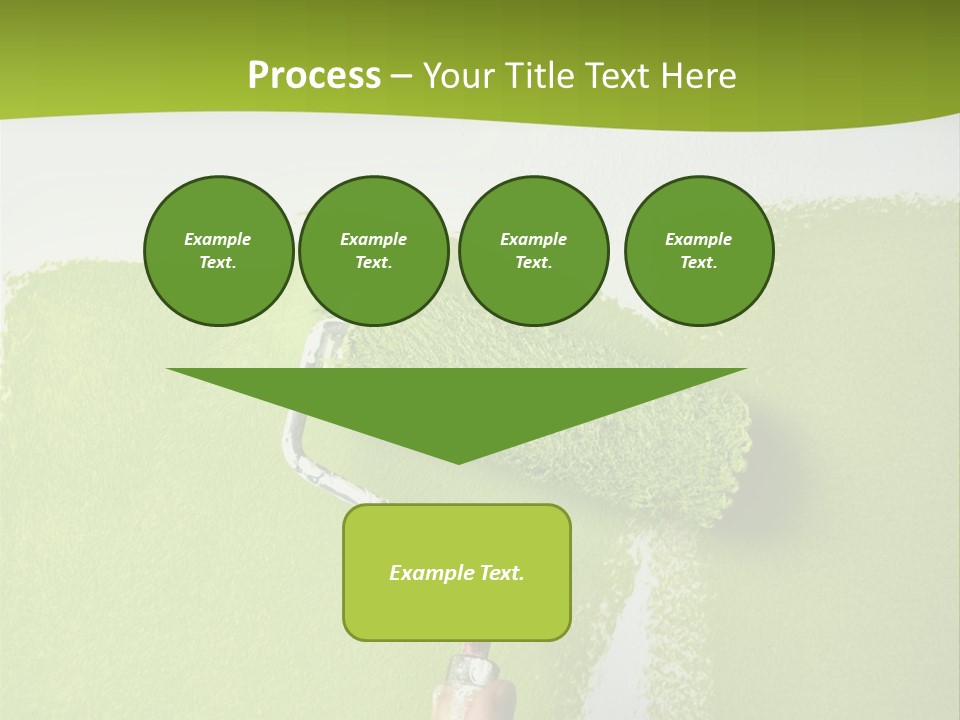 Process – Your Title Text Here

Example Text.

Example Text.

Example Text.

Example Text.

Example Text.